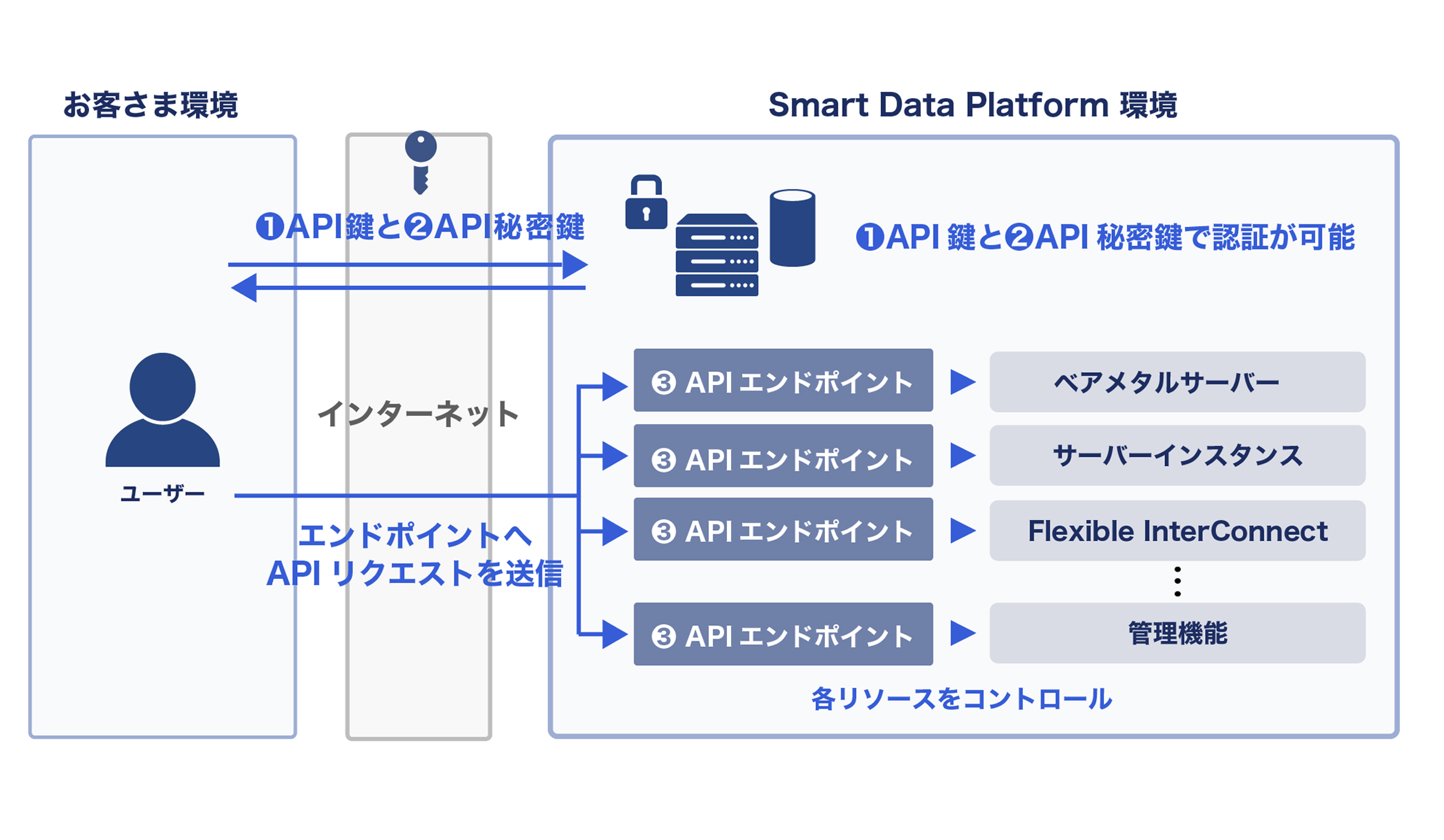 お客さま環境

Smart Data Platform 環境

❶API鍵と❷API秘密鍵

❶API 鍵と❷API 秘密鍵で認証が可能

インターネット

ユーザー

エンドポイントへ
API リクエストを送信

❸ API エンドポイント ベアメタルサーバー

❸ API エンドポイント サーバーインスタンス

❸ API エンドポイント Flexible InterConnect

⋮

❸ API エンドポイント 管理機能

各リソースをコントロール